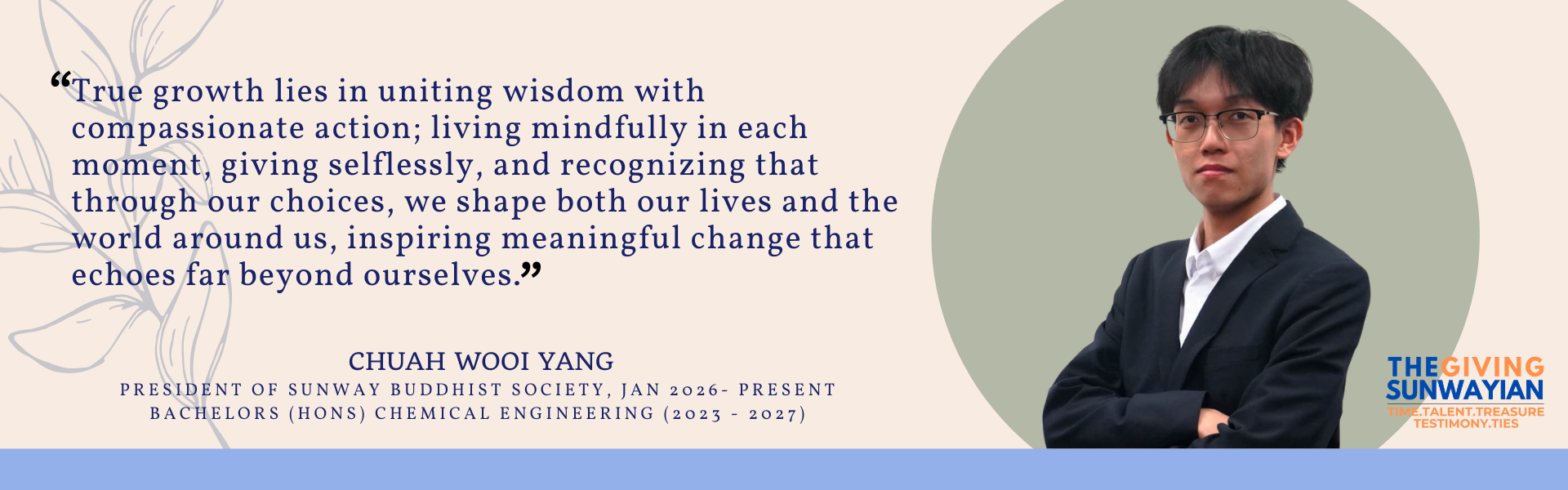 “True growth lies in uniting wisdom with compassionate action; living mindfully in each moment, giving selflessly, and recognizing that through our choices, we shape both our lives and the world around us, inspiring meaningful change that echoes far beyond ourselves.”

CHUAH WOOI YANG
PRESIDENT OF SUNWAY BUDDHIST SOCIETY, JAN 2026- PRESENT
BACHELORS (HONS) CHEMICAL ENGINEERING (2023 - 2027)

THEGIVING SUNWAYIAN
TIME.TALENT.TREASURE TESTIMONY.TIES